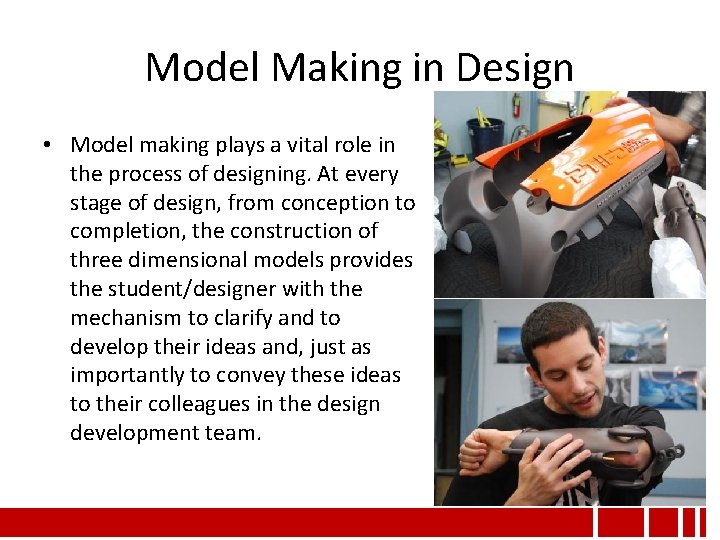 Model Making in Design

• Model making plays a vital role in the process of designing. At every stage of design, from conception to completion, the construction of three dimensional models provides the student/designer with the mechanism to clarify and to develop their ideas and, just as importantly to convey these ideas to their colleagues in the design development team.